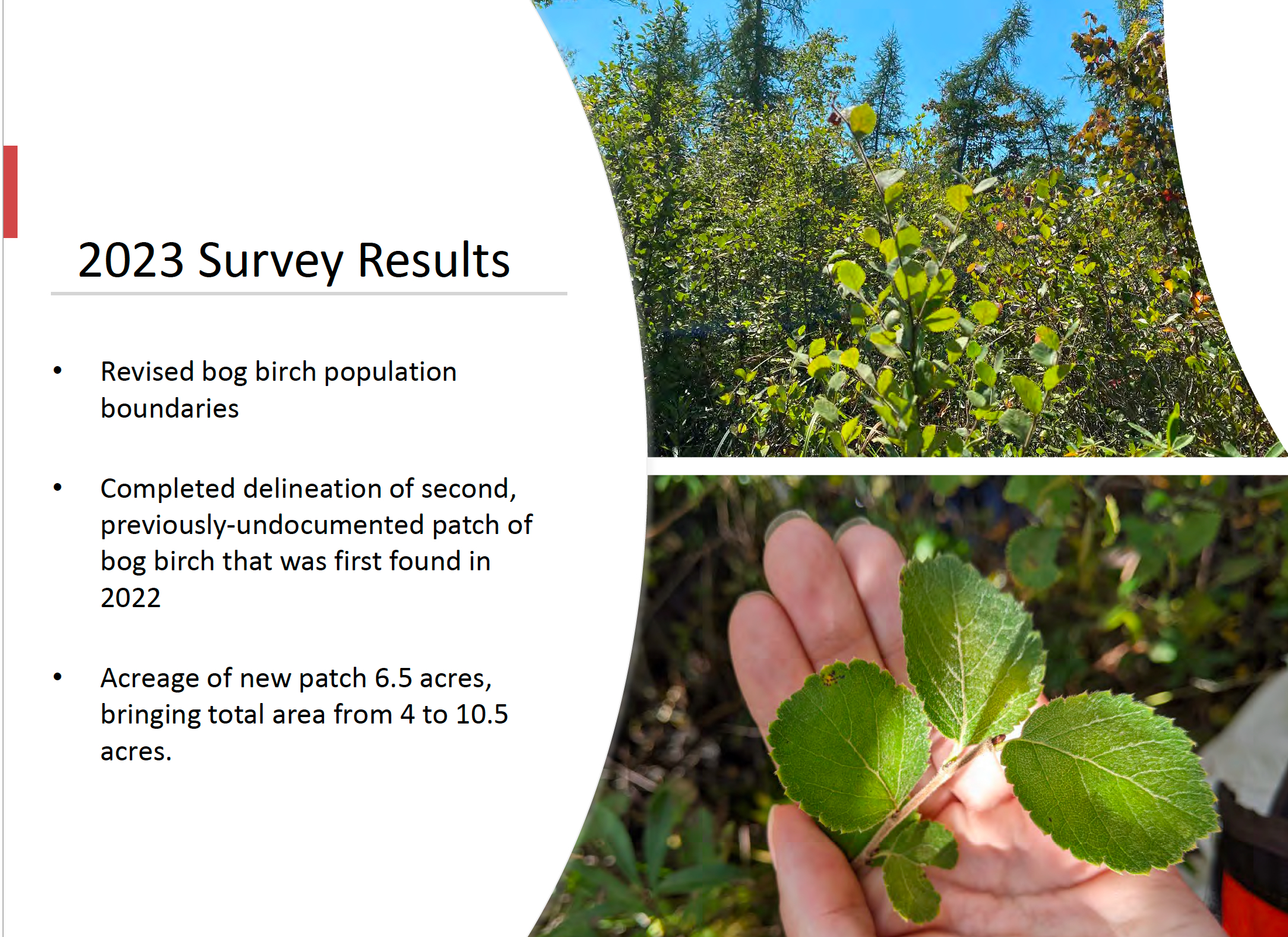 2023 Survey Results

• Revised bog birch population boundaries

• Completed delineation of second, previously-undocumented patch of bog birch that was first found in 2022

• Acreage of new patch 6.5 acres, bringing total area from 4 to 10.5 acres.